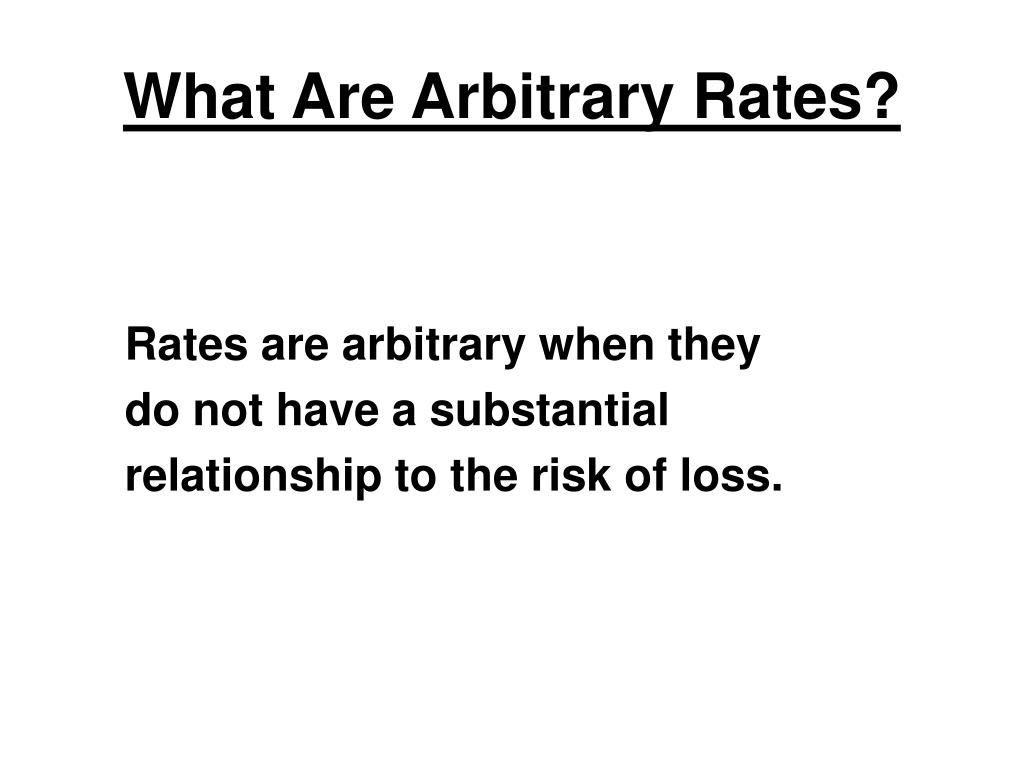 What Are Arbitrary Rates?

Rates are arbitrary when they do not have a substantial relationship to the risk of loss.